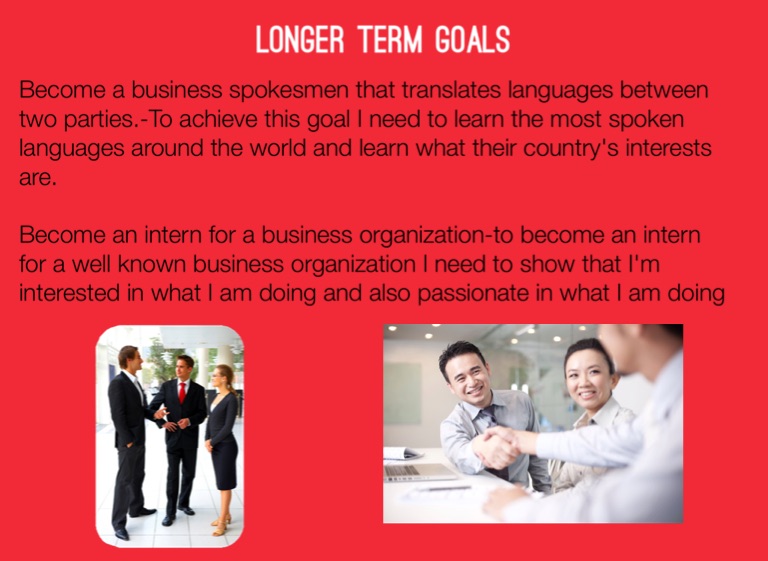 LONGER TERM GOALS

Become a business spokesmen that translates languages between two parties.-To achieve this goal I need to learn the most spoken languages around the world and learn what their country's interests are.

Become an intern for a business organization-to become an intern for a well known business organization I need to show that I'm interested in what I am doing and also passionate in what I am doing